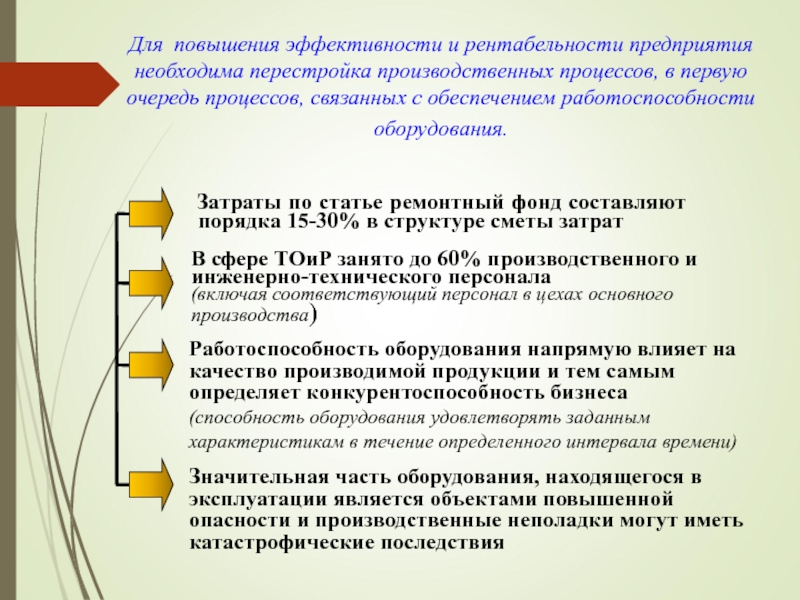 Для повышения эффективности и рентабельности предприятия необходима перестройка производственных процессов, в первую очередь процессов, связанных с обеспечением работоспособности оборудования.

Затраты по статье ремонтный фонд составляют порядка 15-30% в структуре сметы затрат

В сфере ТОиР занято до 60% производственного и инженерно-технического персонала (включая соответствующий персонал в цехах основного производства)

Работоспособность оборудования напрямую влияет на качество производимой продукции и тем самым определяет конкурентоспособность бизнеса (способность оборудования удовлетворять заданным характеристикам в течение определенного интервала времени)

Значительная часть оборудования, находящегося в эксплуатации является объектами повышенной опасности и производственные неполадки могут иметь катастрофические последствия